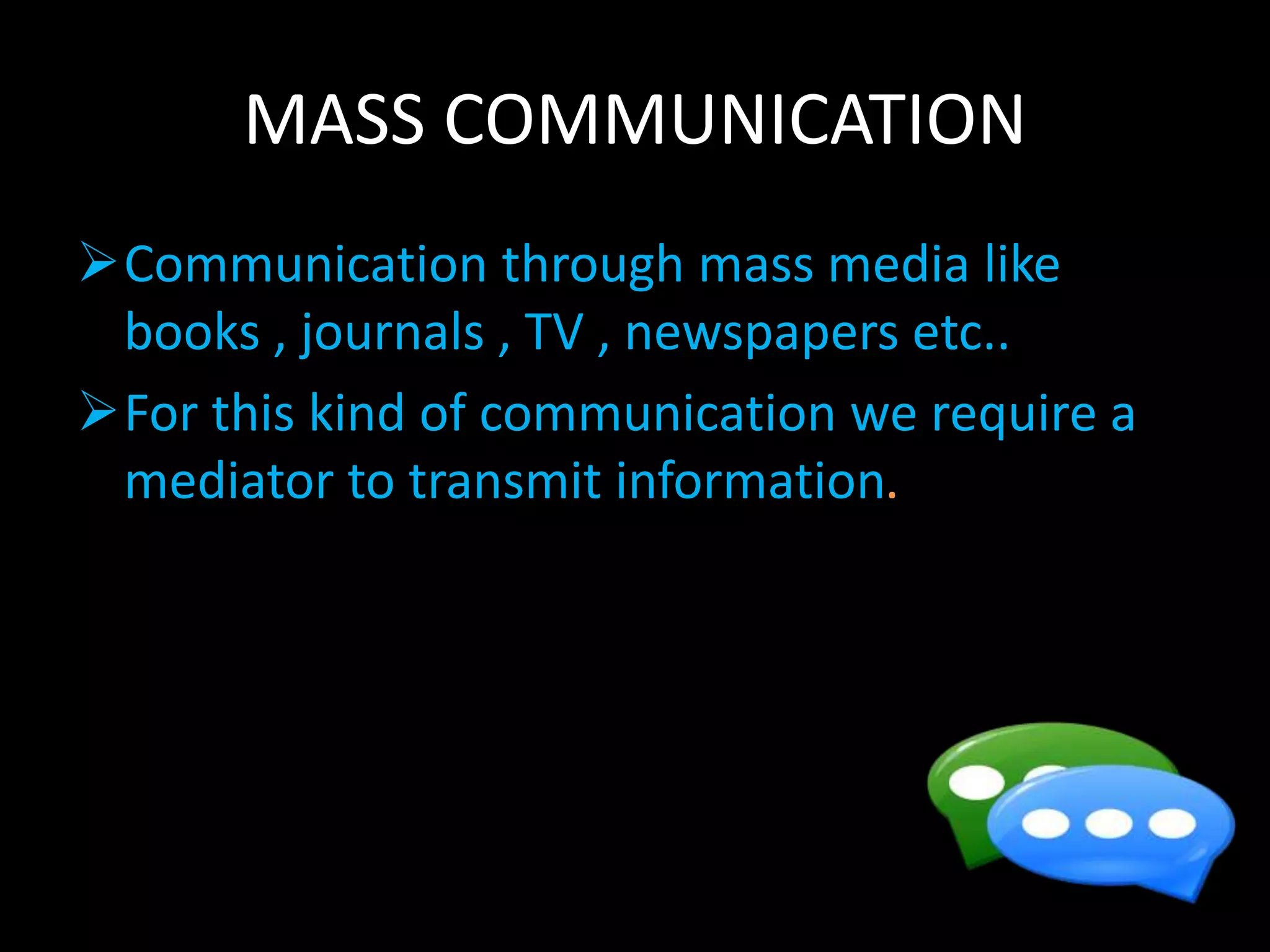 MASS COMMUNICATION

➢ Communication through mass media like books , journals , TV , newspapers etc..

➢ For this kind of communication we require a mediator to transmit information.